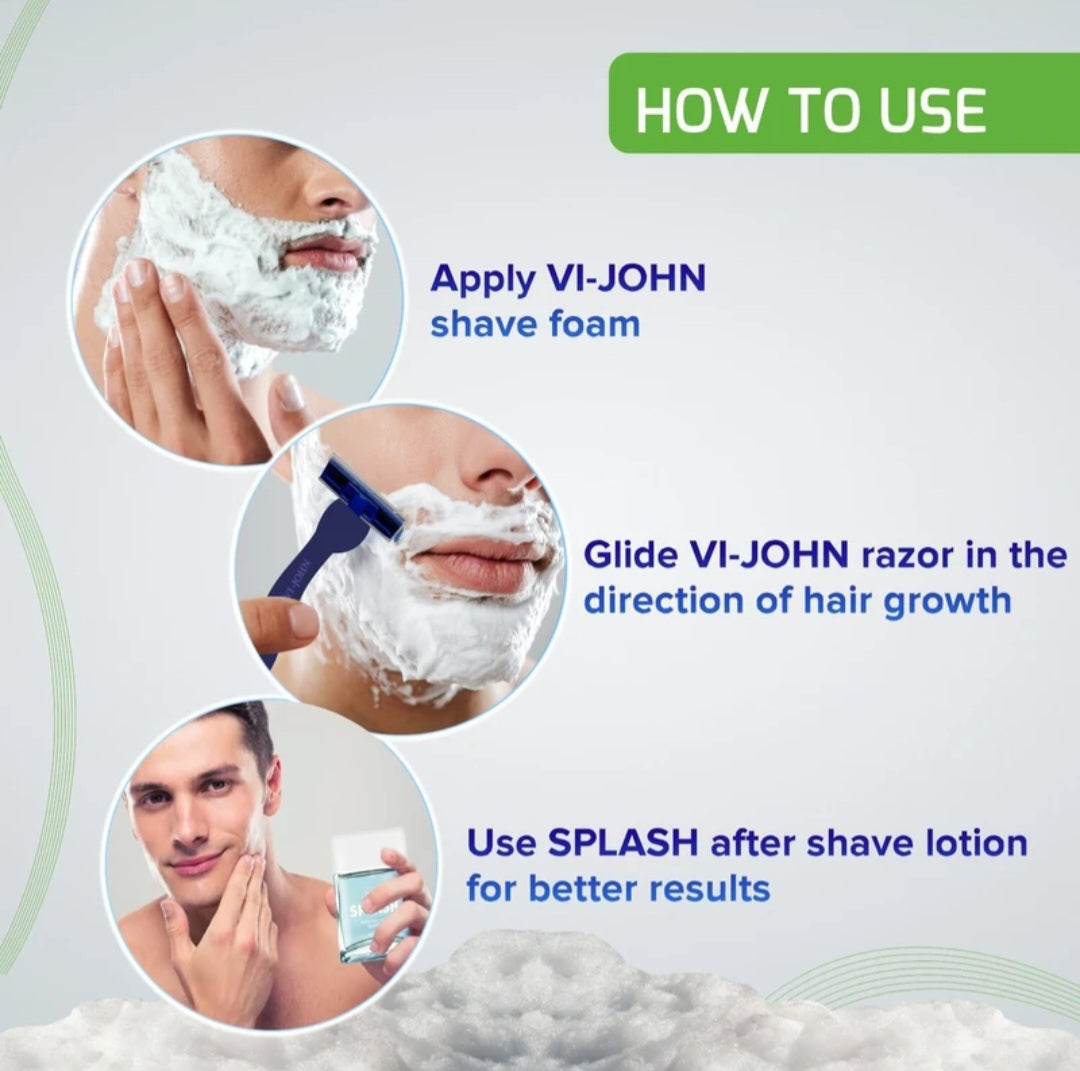 HOW TO USE

Apply VI-JOHN shave foam

Glide VI-JOHN razor in the direction of hair growth

Use SPLASH after shave lotion for better results